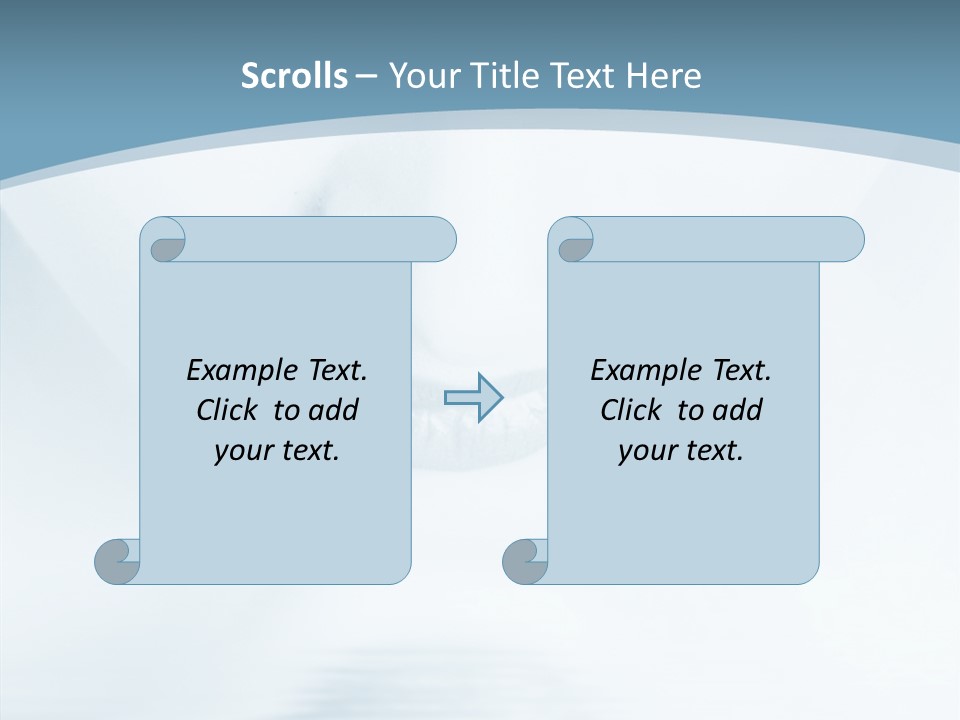 Scrolls – Your Title Text Here

Example Text. Click to add your text.

Example Text. Click to add your text.